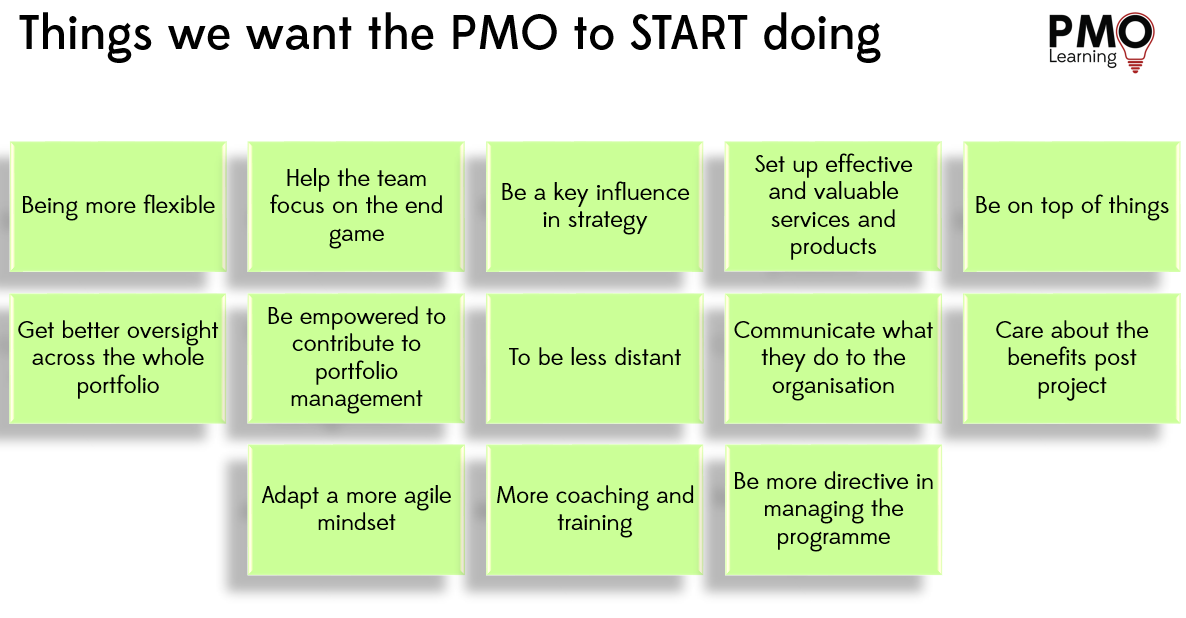 Things we want the PMO to START doing

PMO Learning

Being more flexible

Help the team focus on the end game

Be a key influence in strategy

Set up effective and valuable services and products

Be on top of things

Get better oversight across the whole portfolio

Be empowered to contribute to portfolio management

To be less distant

Communicate what they do to the organisation

Care about the benefits post project

Adapt a more agile mindset

More coaching and training

Be more directive in managing the programme